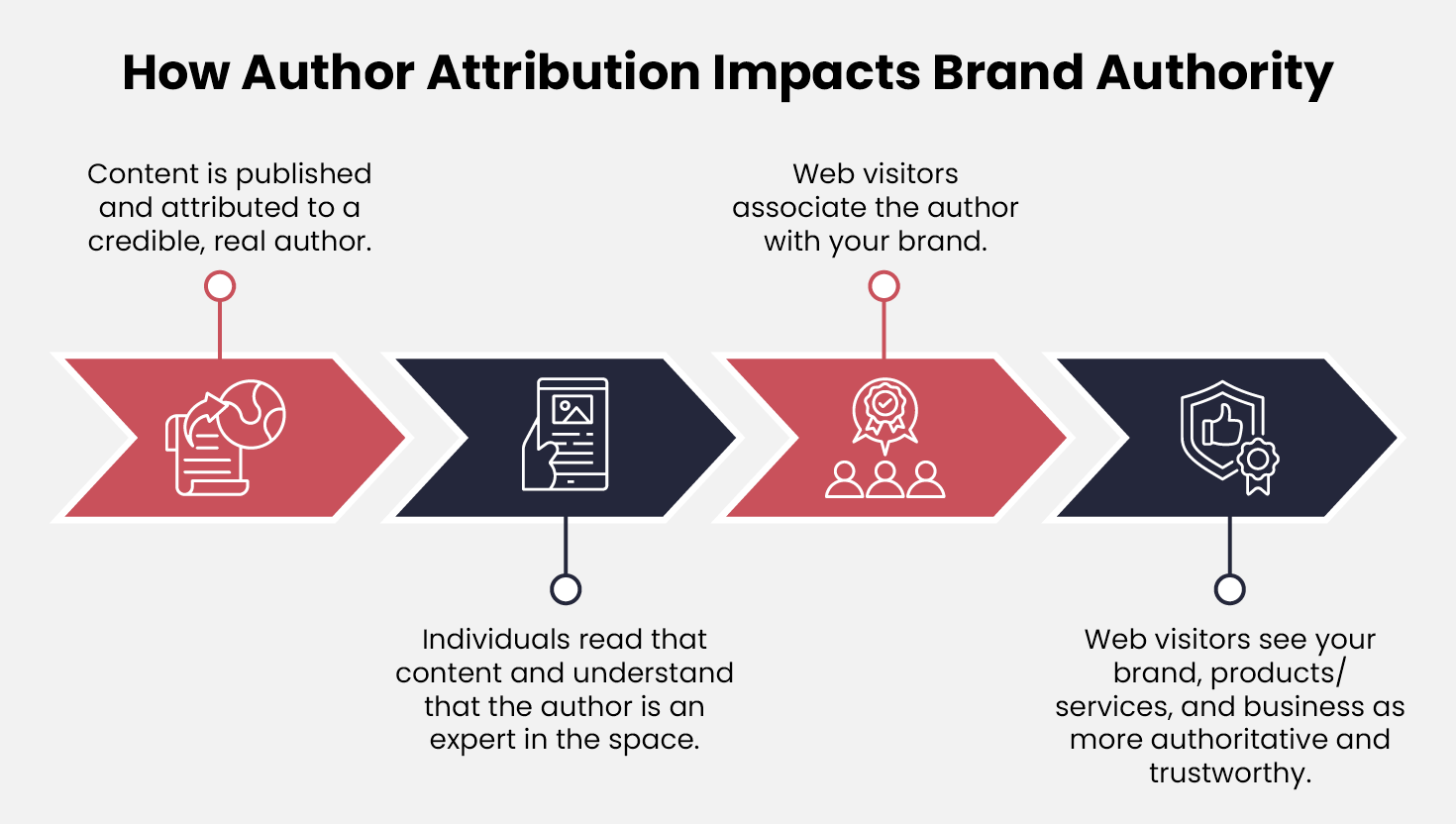 How Author Attribution Impacts Brand Authority

Content is published and attributed to a credible, real author.

Individuals read that content and understand that the author is an expert in the space.

Web visitors associate the author with your brand.

Web visitors see your brand, products/ services, and business as more authoritative and trustworthy.